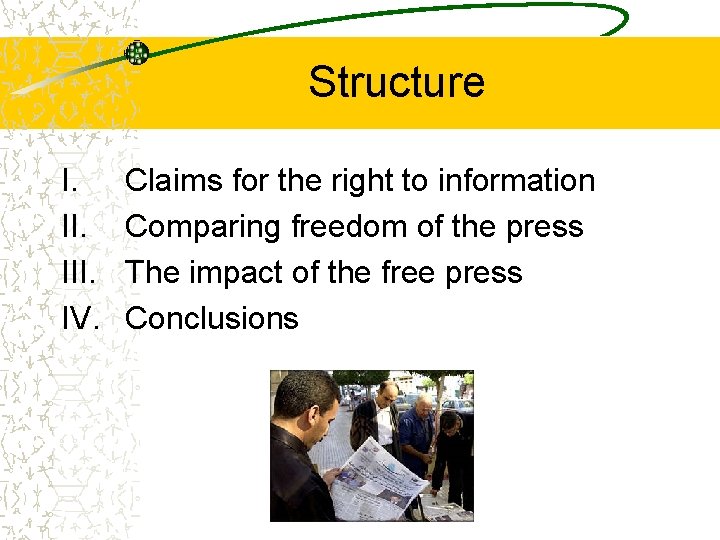 Structure

I. Claims for the right to information
II. Comparing freedom of the press
III. The impact of the free press
IV. Conclusions